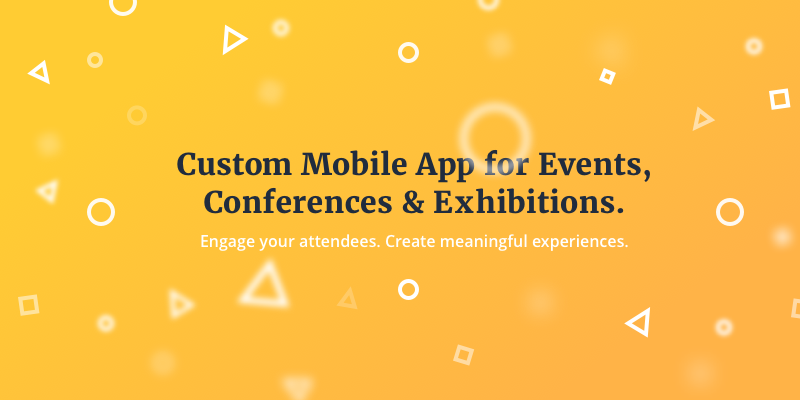 Custom Mobile App for Events, Conferences & Exhibitions.

Engage your attendees. Create meaningful experiences.